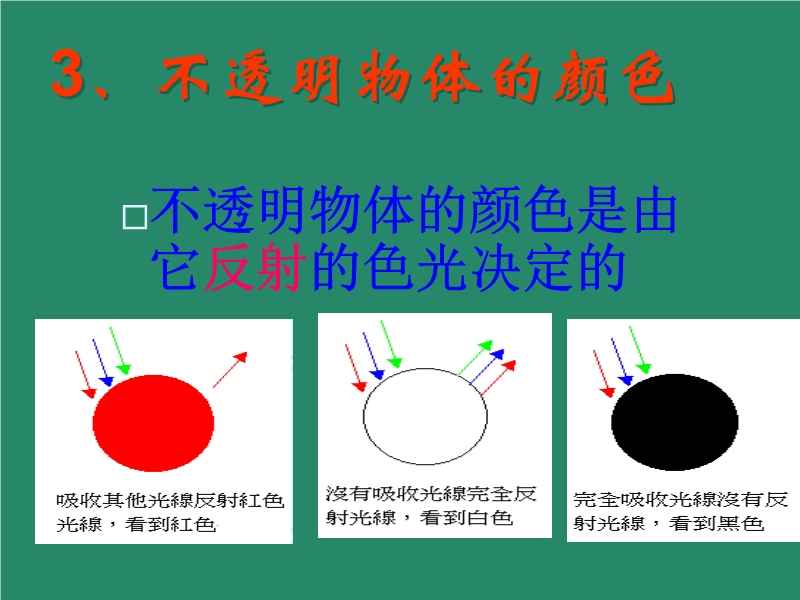 3、不透明物体的颜色

□不透明物体的颜色是由它反射的色光决定的

吸收其他光線反射紅色光線，看到紅色

沒有吸收光線完全反射光線，看到白色

完全吸收光線沒有反射光線，看到黑色